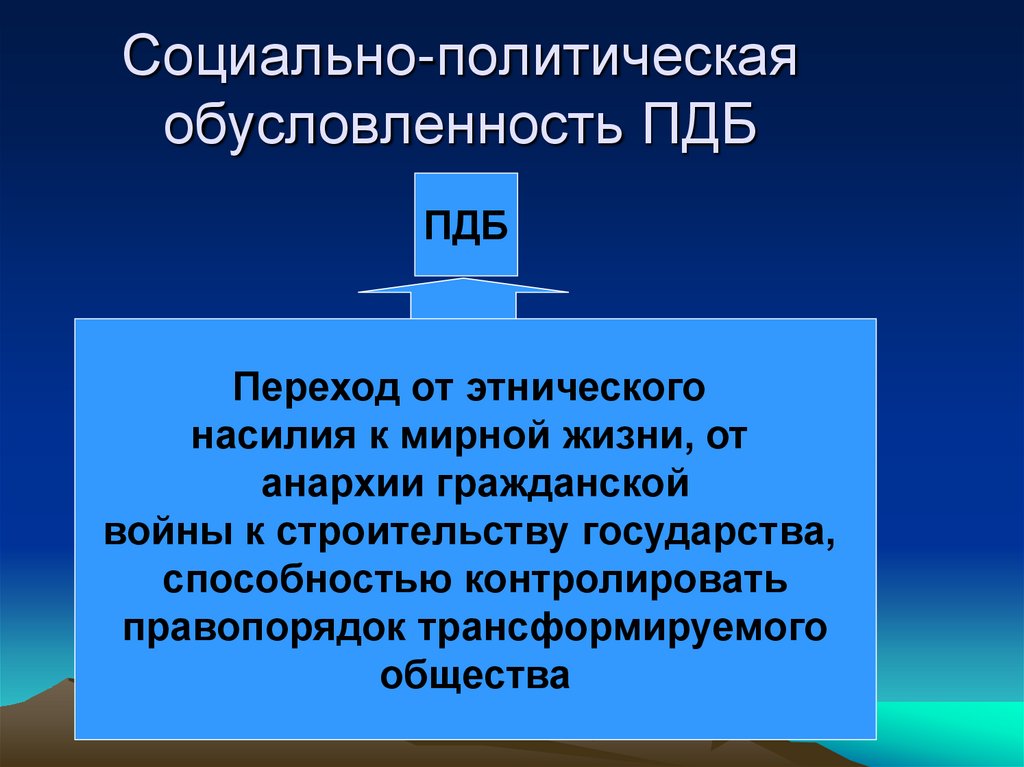 Социально-политическая обусловленность ПДБ

ПДБ

Переход от этнического насилия к мирной жизни, от анархии гражданской войны к строительству государства, способностью контролировать правопорядок трансформируемого общества